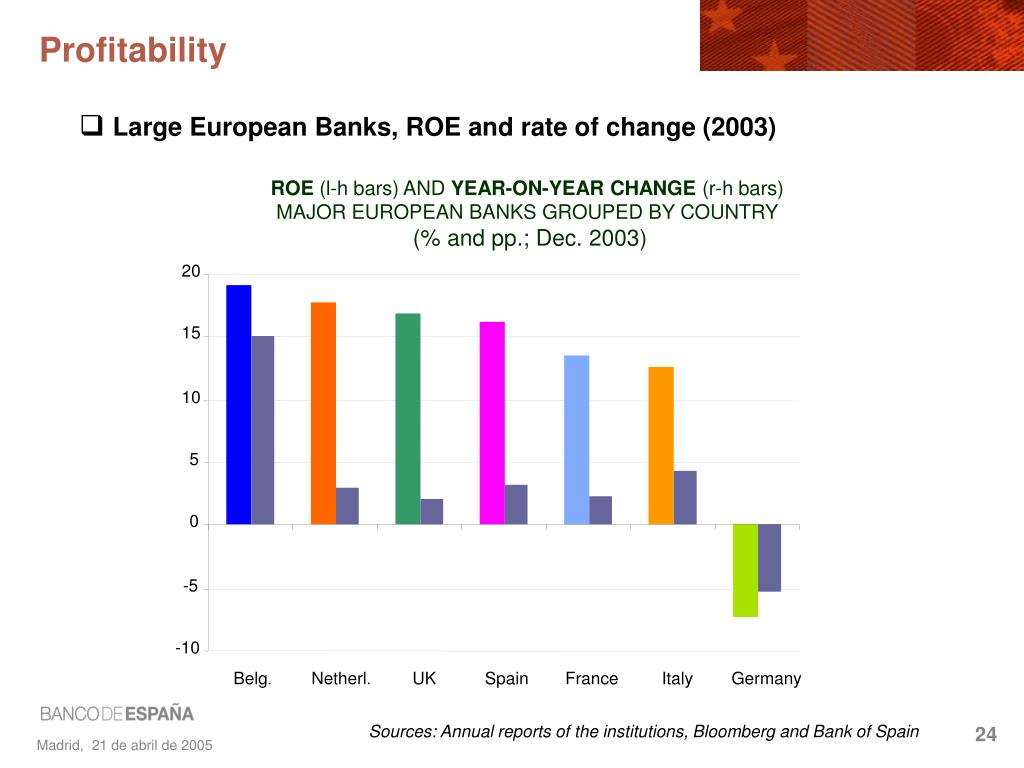 Profitability

❑ Large European Banks, ROE and rate of change (2003)

ROE (l-h bars) AND YEAR-ON-YEAR CHANGE (r-h bars)
MAJOR EUROPEAN BANKS GROUPED BY COUNTRY
(% and pp.; Dec. 2003)

20
15
10
5
0
-5
-10

Belg. Netherl. UK Spain France Italy Germany

BANCO DE ESPAÑA

Madrid, 21 de abril de 2005

Sources: Annual reports of the institutions, Bloomberg and Bank of Spain

24